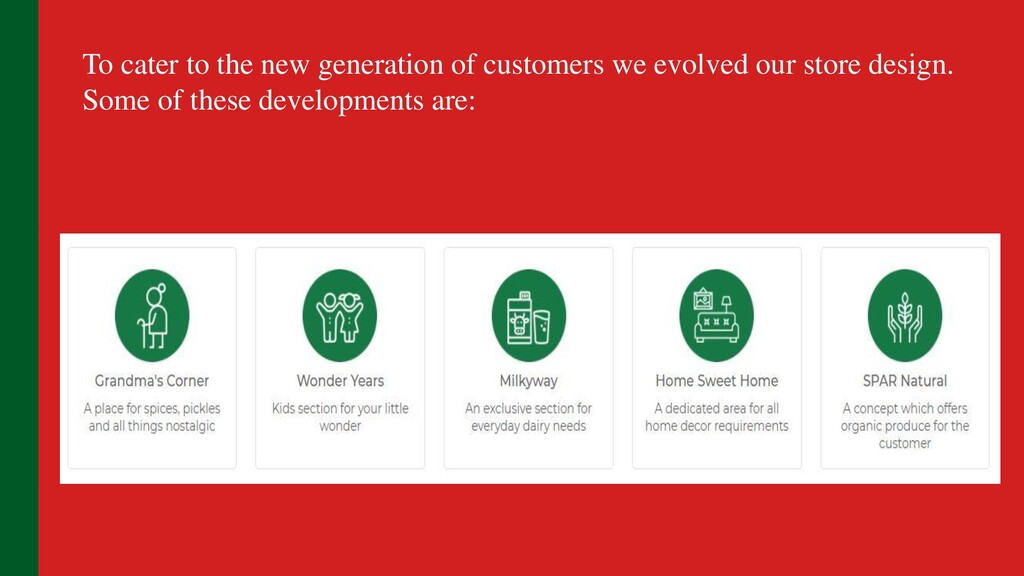 To cater to the new generation of customers we evolved our store design. Some of these developments are:

Grandma's Corner
A place for spices, pickles and all things nostalgic

Wonder Years
Kids section for your little wonder

Milkyway
An exclusive section for everyday dairy needs

Home Sweet Home
A dedicated area for all home decor requirements

SPAR Natural
A concept which offers organic produce for the customer